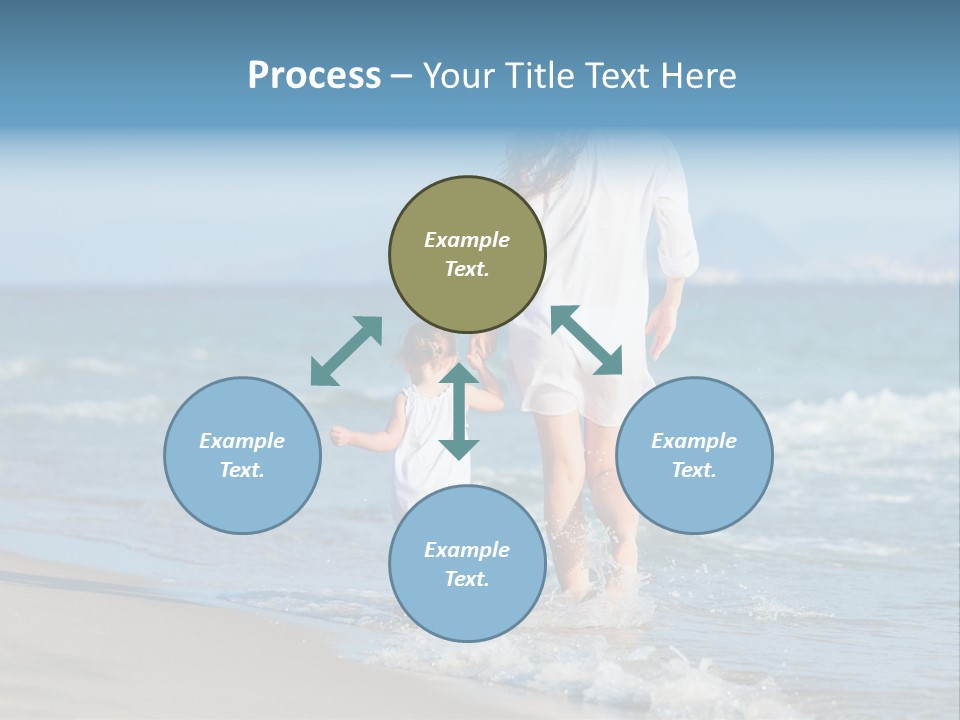 Process – Your Title Text Here

Example Text.

Example Text.

Example Text.

Example Text.